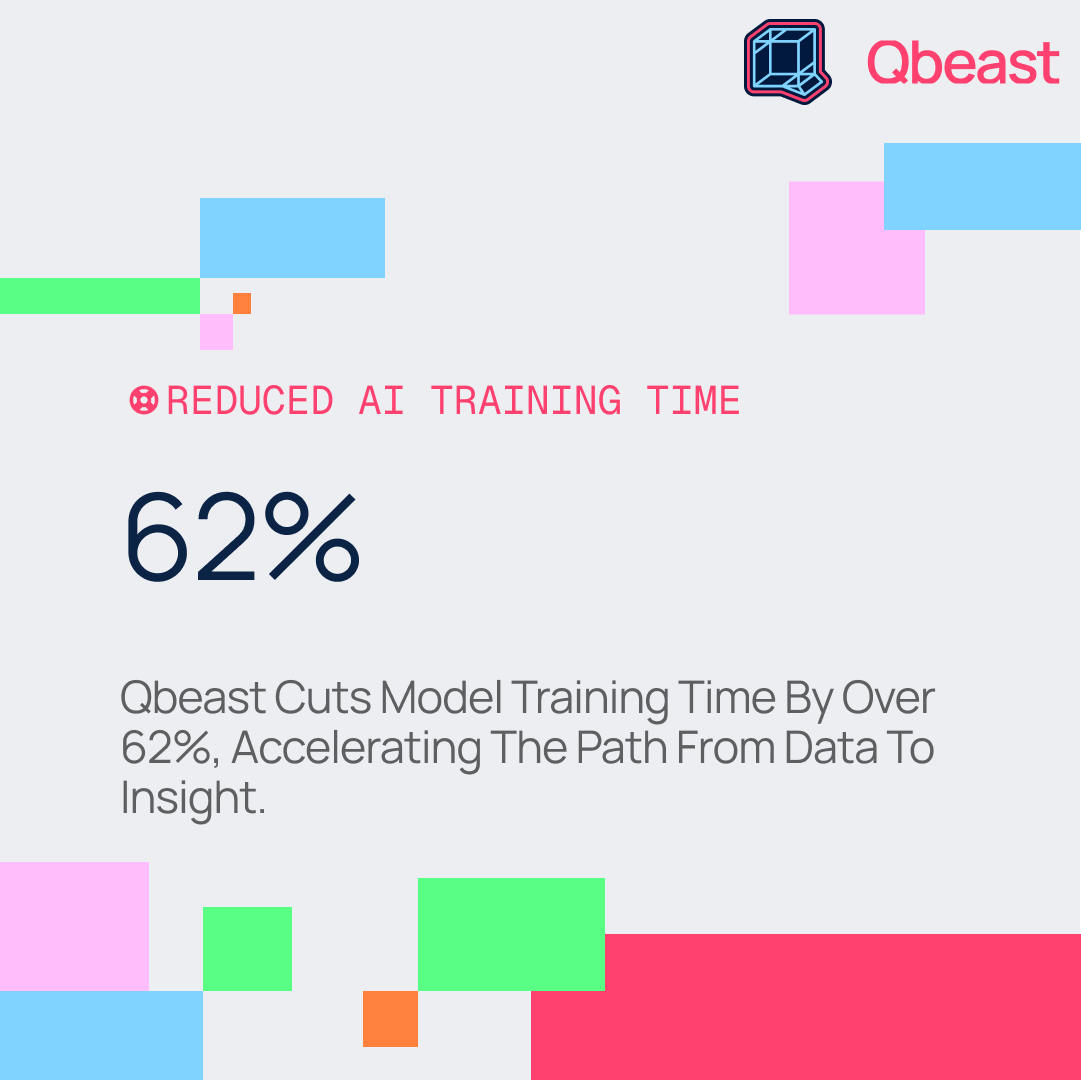 Qbeast

REDUCED AI TRAINING TIME

62%

Qbeast Cuts Model Training Time By Over 62%, Accelerating The Path From Data To Insight.